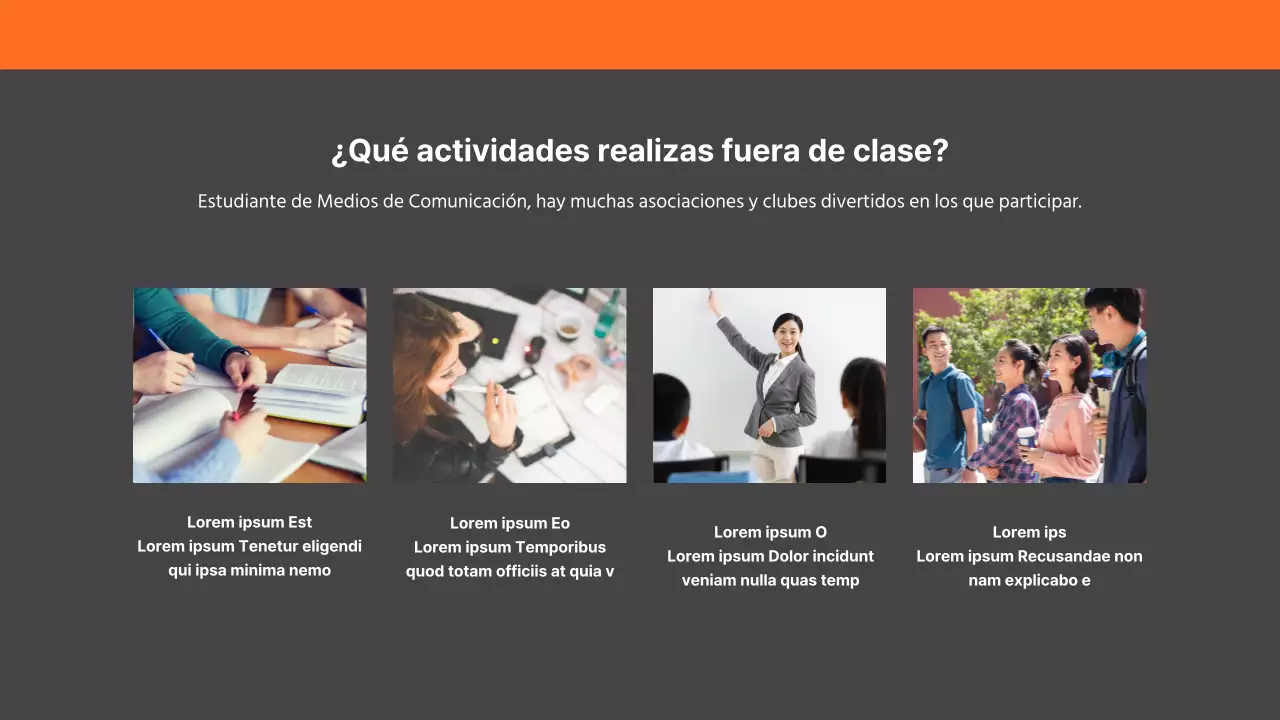 ¿Qué actividades realizas fuera de clase?

Estudiante de Medios de Comunicación, hay muchas asociaciones y clubes divertidos en los que participar.

Lorem ipsum Est
Lorem ipsum Tenetur eligendi qui ipsa minima nemo

Lorem ipsum Eo
Lorem ipsum Temporibus quod totam officiis at quia v

Lorem ipsum O
Lorem ipsum Dolor incidunt veniam nulla quas temp

Lorem ips
Lorem ipsum Recusandae non nam explicabo e